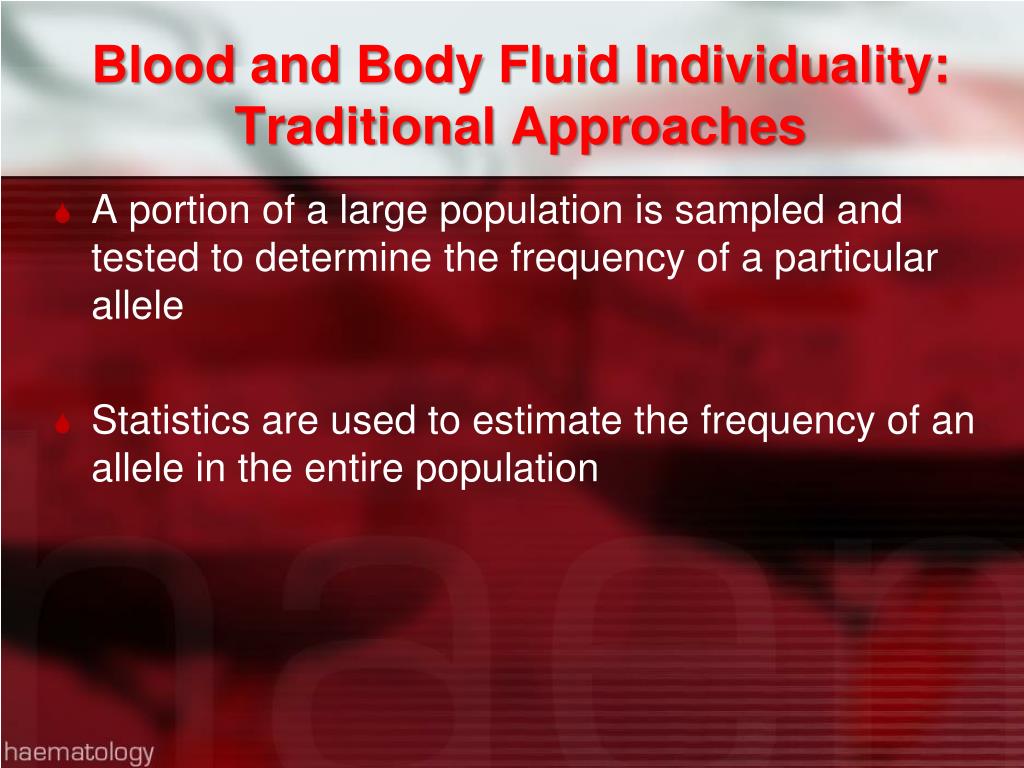 Blood and Body Fluid Individuality: Traditional Approaches

A portion of a large population is sampled and tested to determine the frequency of a particular allele

Statistics are used to estimate the frequency of an allele in the entire population

haematology